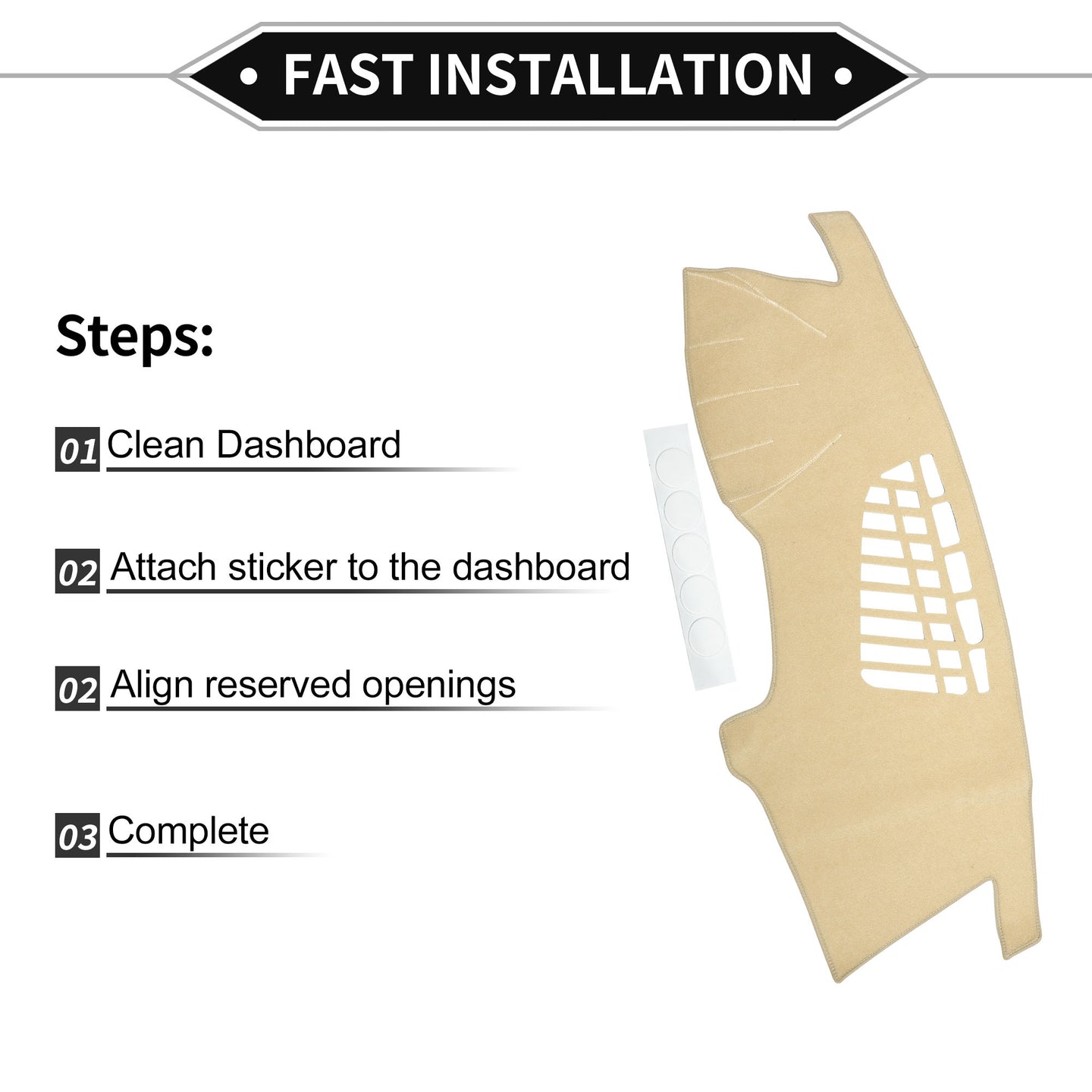 • FAST INSTALLATION •

Steps:

01 Clean Dashboard

02 Attach sticker to the dashboard

02 Align reserved openings

03 Complete